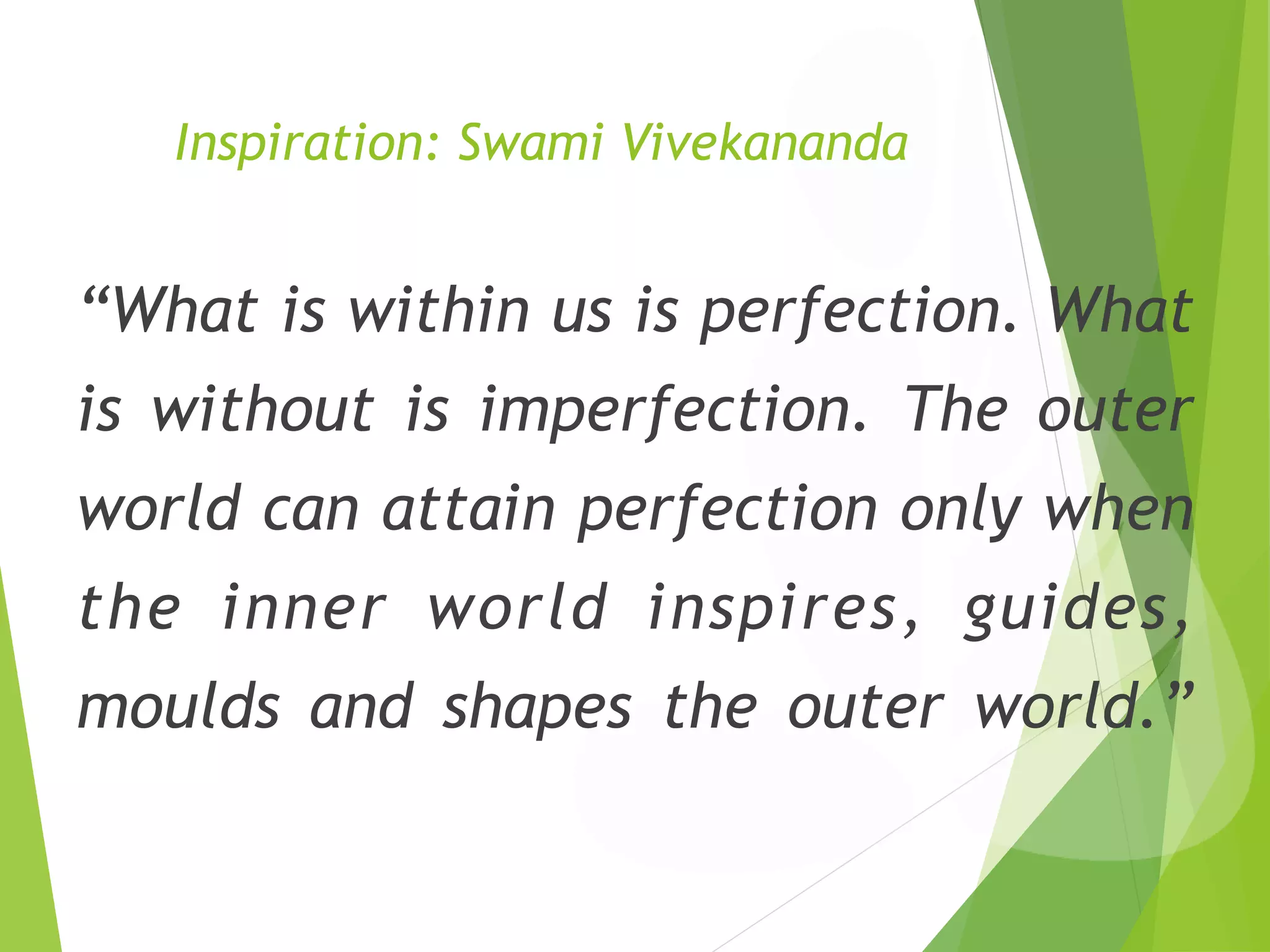 Inspiration: Swami Vivekananda

“What is within us is perfection. What is without is imperfection. The outer world can attain perfection only when the inner world inspires, guides, moulds and shapes the outer world.”